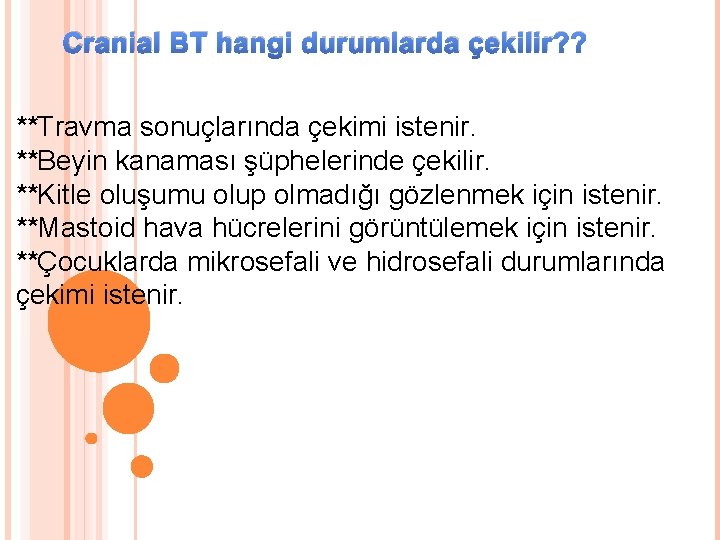 Cranial BT hangi durumlarda çekilir??

**Travma sonuçlarında çekimi istenir.
**Beyin kanaması şüphelerinde çekilir.
**Kitle oluşumu olup olmadığı gözlenmek için istenir.
**Mastoid hava hücrelerini görüntülemek için istenir.
**Çocuklarda mikrosefali ve hidrosefali durumlarında çekimi istenir.